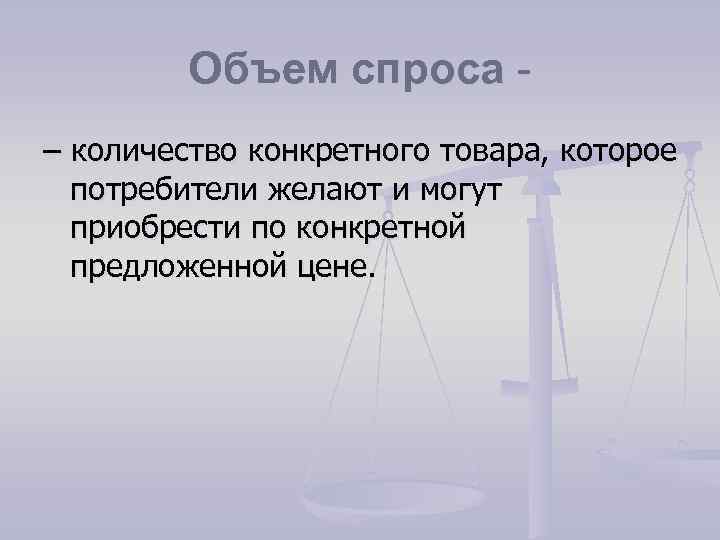 Объем спроса -

– количество конкретного товара, которое потребители желают и могут приобрести по конкретной предложенной цене.